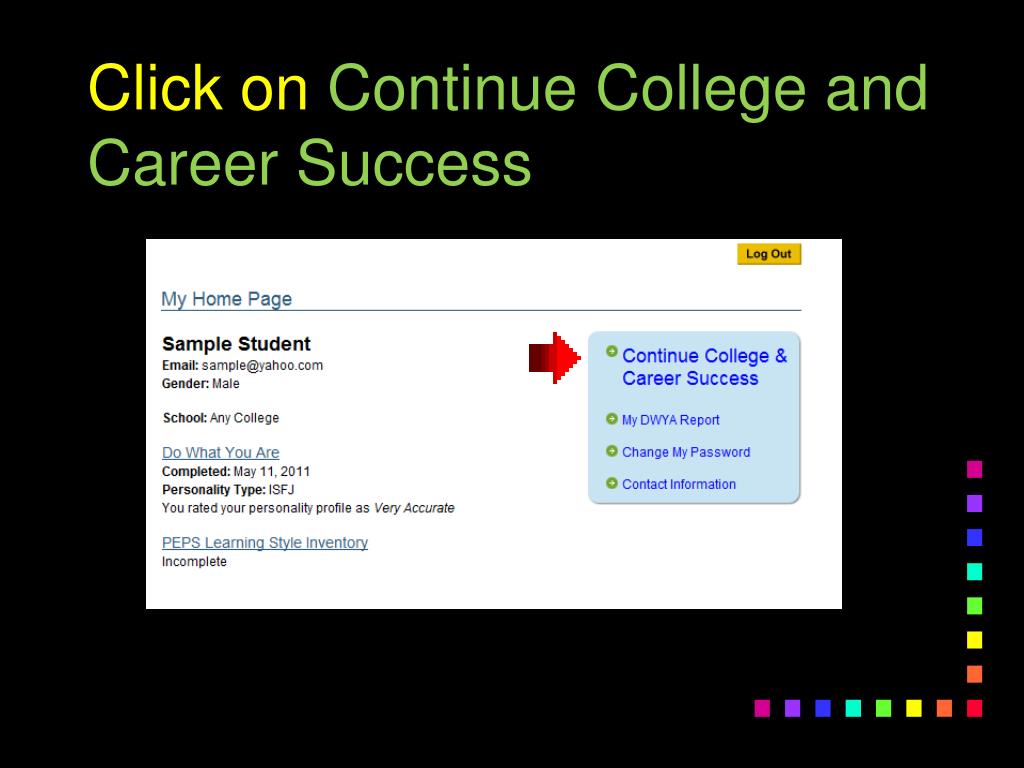 Click on Continue College and Career Success

Log Out

My Home Page

Sample Student
Email: sample@yahoo.com
Gender: Male

School: Any College

Do What You Are
Completed: May 11, 2011
Personality Type: ISFJ
You rated your personality profile as Very Accurate

PEPS Learning Style Inventory
Incomplete

Continue College & Career Success

My DWYA Report

Change My Password

Contact Information